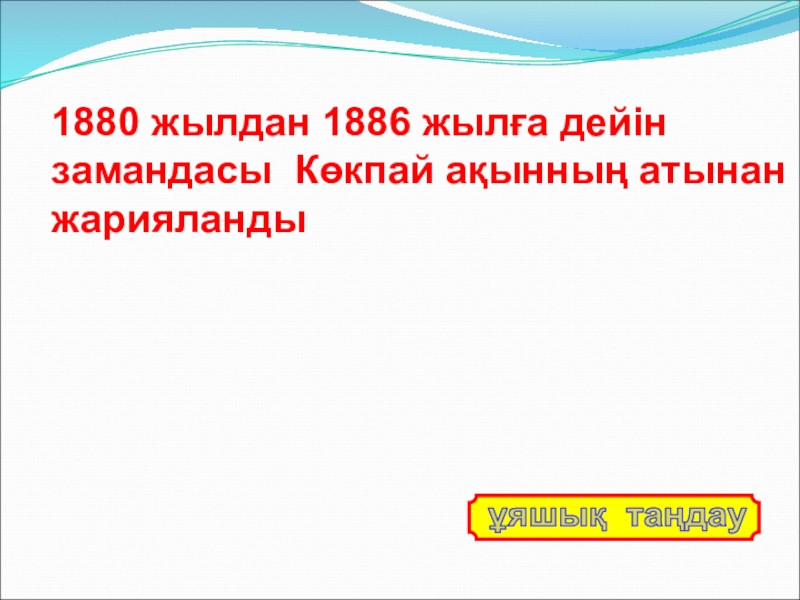 1880 жылдан 1886 жылға дейін замандасы Көкпай ақынның атынан жарияланды

ұяшық таңдау